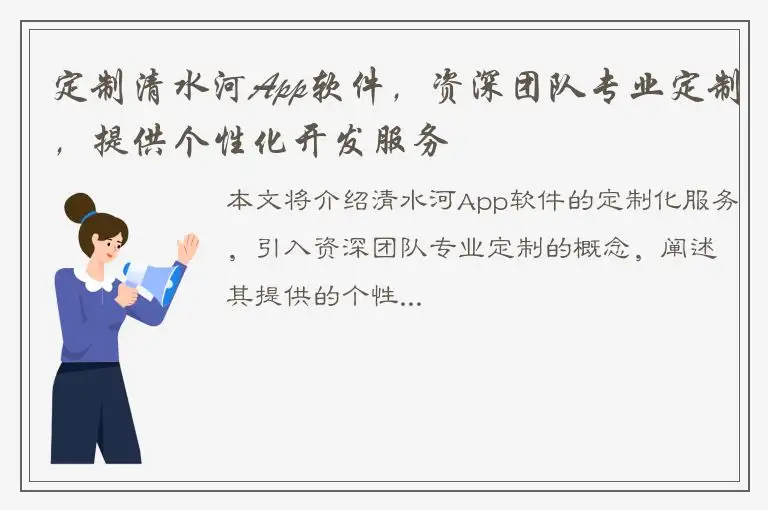 定制清水河App软件，资深团队专业定制，提供个性化开发服务

本文将介绍清水河App软件的定制化服务，引入资深团队专业定制的概念，阐述其提供的个性...